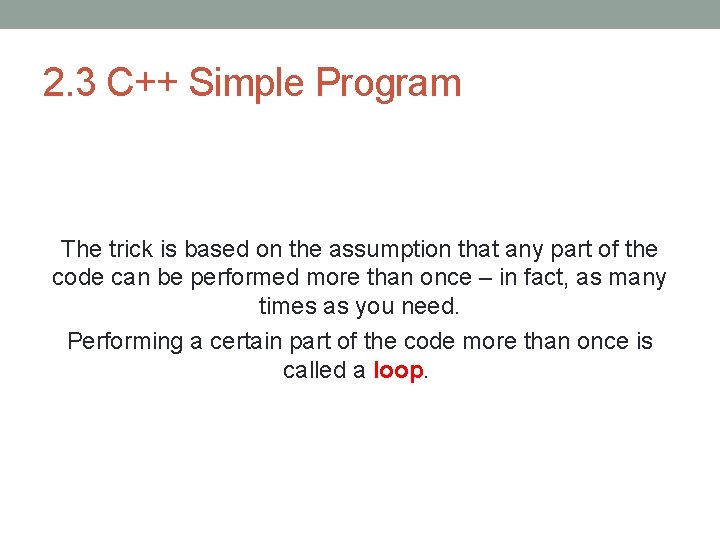 2.3 C++ Simple Program

The trick is based on the assumption that any part of the code can be performed more than once – in fact, as many times as you need.

Performing a certain part of the code more than once is called a loop.